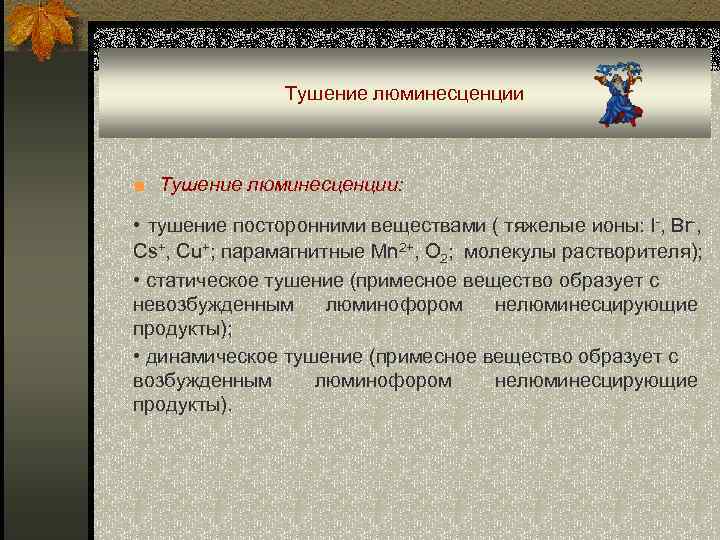 Тушение люминесценции

Тушение люминесценции:

• тушение посторонними веществами ( тяжелые ионы: $I^-$, $Br^-$, $Cs^+$, $Cu^+$; парамагнитные $Mn^{2+}$, $O_2$; молекулы растворителя);

• статическое тушение (примесное вещество образует с невозбужденным люминофором нелюминесцирующие продукты);

• динамическое тушение (примесное вещество образует с возбужденным люминофором нелюминесцирующие продукты).